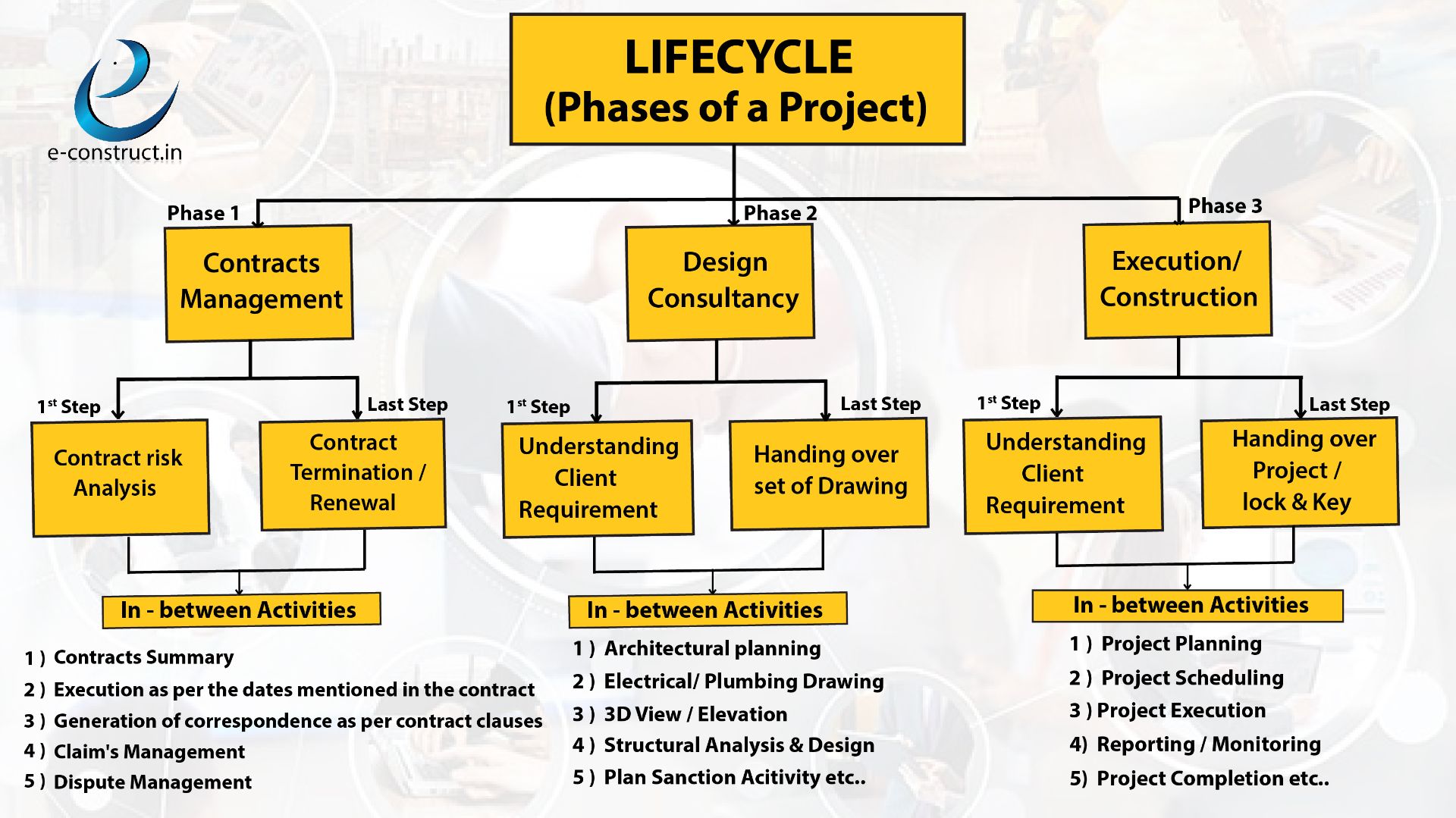 e-construct.in

LIFECYCLE
(Phases of a Project)

Phase 1
Contracts Management

1$^{st}$ Step
Contract risk Analysis

Last Step
Contract Termination / Renewal

In - between Activities

1 ) Contracts Summary
2 ) Execution as per the dates mentioned in the contract
3 ) Generation of correspondence as per contract clauses
4 ) Claim's Management
5 ) Dispute Management

Phase 2
Design Consultancy

1$^{st}$ Step
Understanding Client Requirement

Last Step
Handing over set of Drawing

In - between Activities

1 ) Architectural planning
2 ) Electrical/ Plumbing Drawing
3 ) 3D View / Elevation
4 ) Structural Analysis & Design
5 ) Plan Sanction Acitivity etc..

Phase 3
Execution/ Construction

1$^{st}$ Step
Understanding Client Requirement

Last Step
Handing over Project / lock & Key

In - between Activities

1 ) Project Planning
2 ) Project Scheduling
3 ) Project Execution
4) Reporting / Monitoring
5) Project Completion etc..